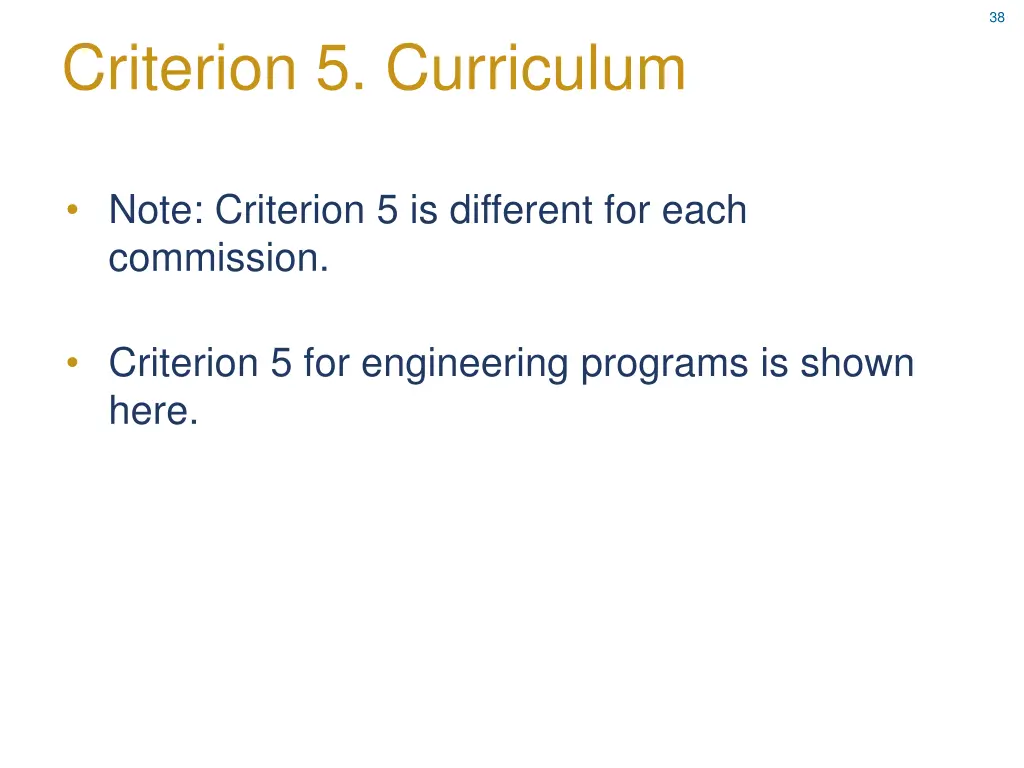 38

Criterion 5. Curriculum

• Note: Criterion 5 is different for each commission.

• Criterion 5 for engineering programs is shown here.